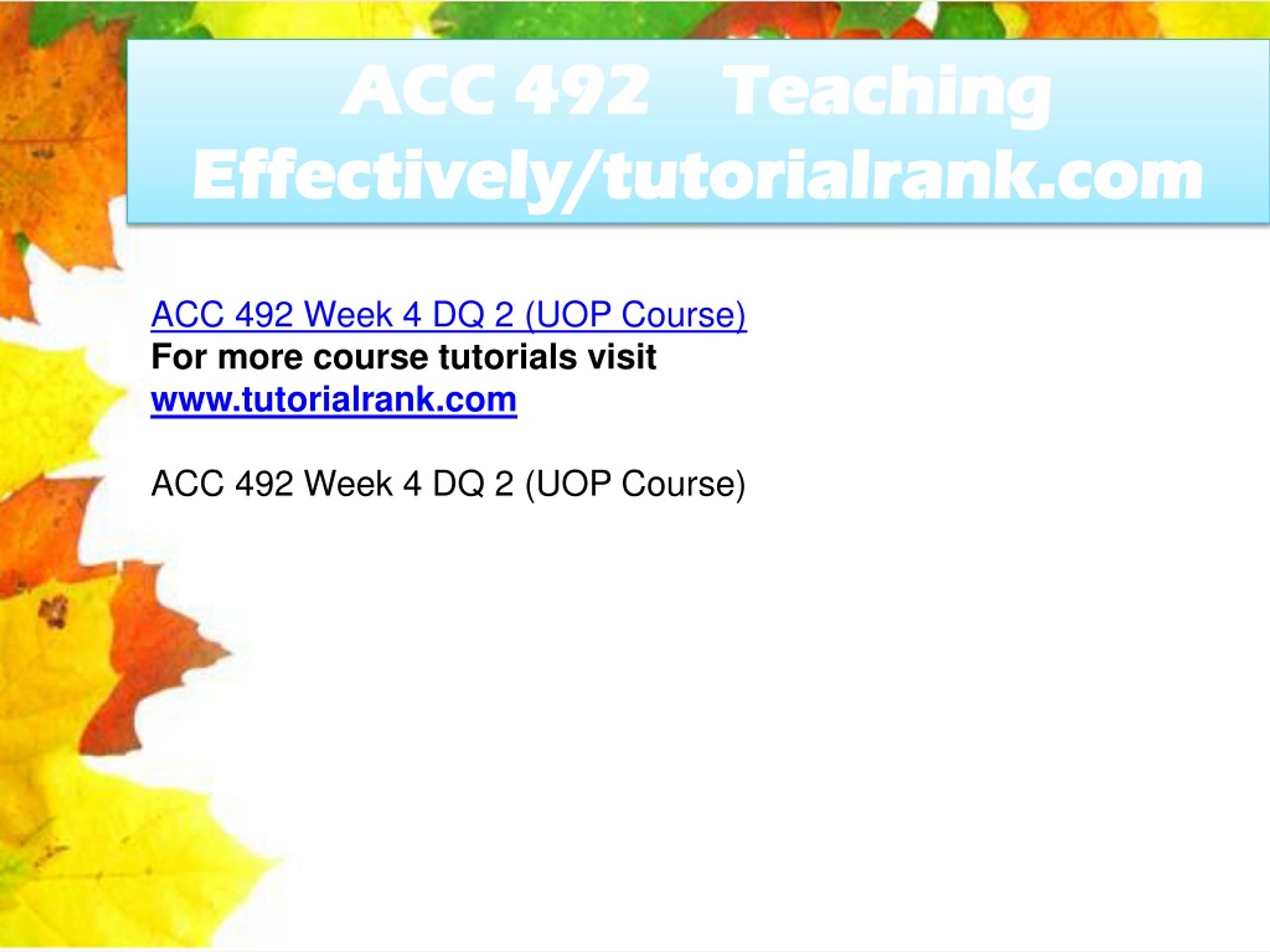 ACC 492 Teaching Effectively/tutorialrank.com

ACC 492 Week 4 DQ 2 (UOP Course)
For more course tutorials visit
www.tutorialrank.com

ACC 492 Week 4 DQ 2 (UOP Course)